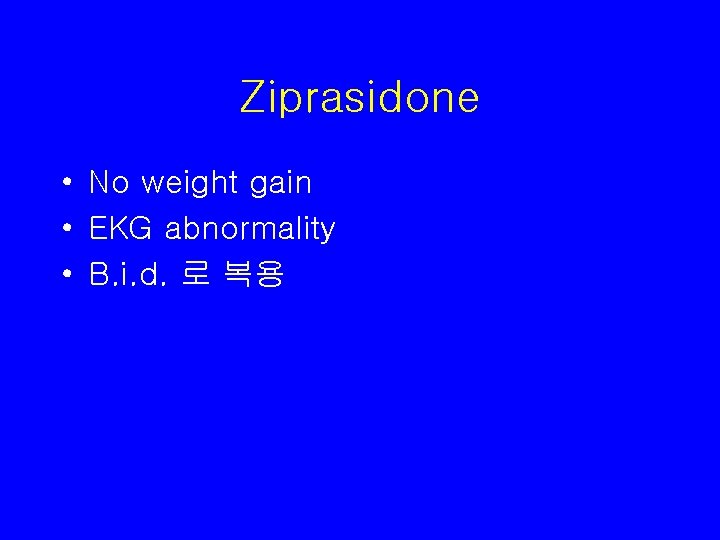 Ziprasidone

• No weight gain
• EKG abnormality
• B.i.d. 로 복용